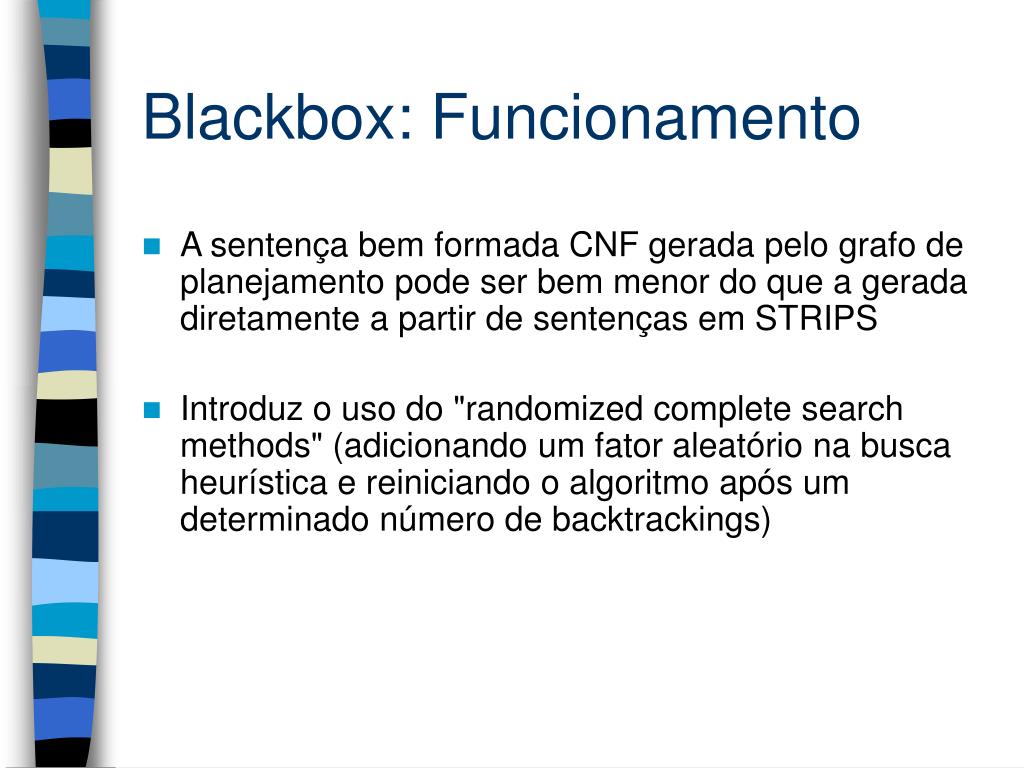 Blackbox: Funcionamento

A sentença bem formada CNF gerada pelo grafo de planejamento pode ser bem menor do que a gerada diretamente a partir de sentenças em STRIPS

Introduz o uso do "randomized complete search methods" (adicionando um fator aleatório na busca heurística e reiniciando o algoritmo após um determinado número de backtrackings)